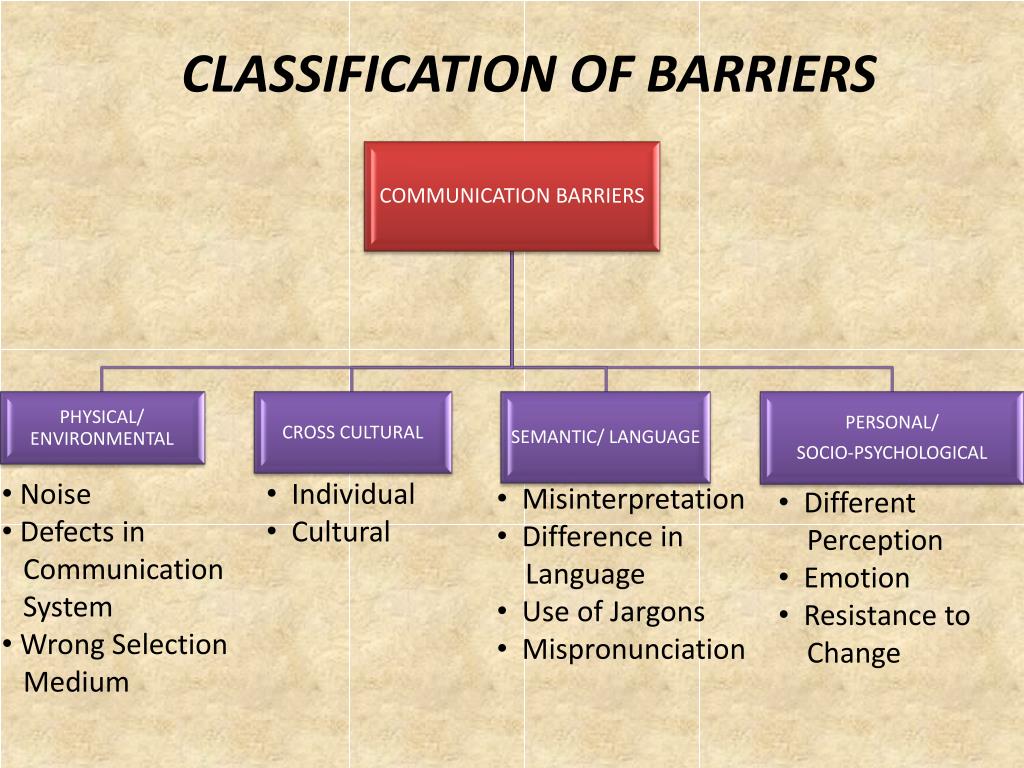 CLASSIFICATION OF BARRIERS

COMMUNICATION BARRIERS

PHYSICAL/ ENVIRONMENTAL

CROSS CULTURAL

SEMANTIC/ LANGUAGE

PERSONAL/ SOCIO-PSYCHOLOGICAL

• Noise
• Defects in Communication System
• Wrong Selection Medium

• Individual
• Cultural

• Misinterpretation
• Difference in Language
• Use of Jargons
• Mispronunciation

• Different Perception
• Emotion
• Resistance to Change